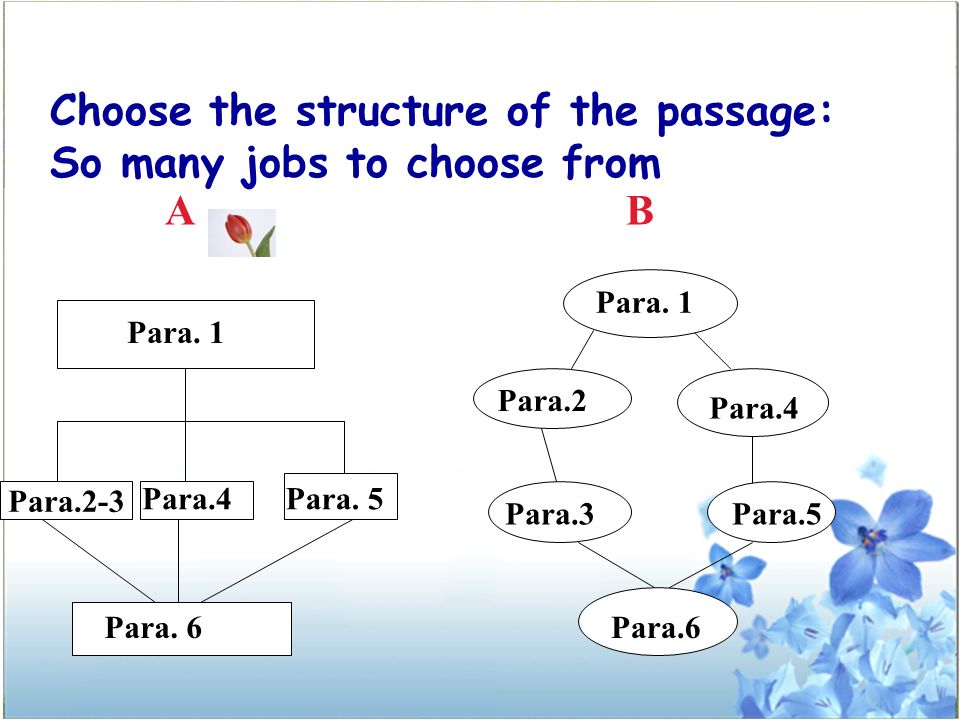 Choose the structure of the passage:
So many jobs to choose from

A

Para. 1

Para.2-3

Para.4

Para. 5

Para. 6

B

Para. 1

Para.2

Para.4

Para.3

Para.5

Para.6